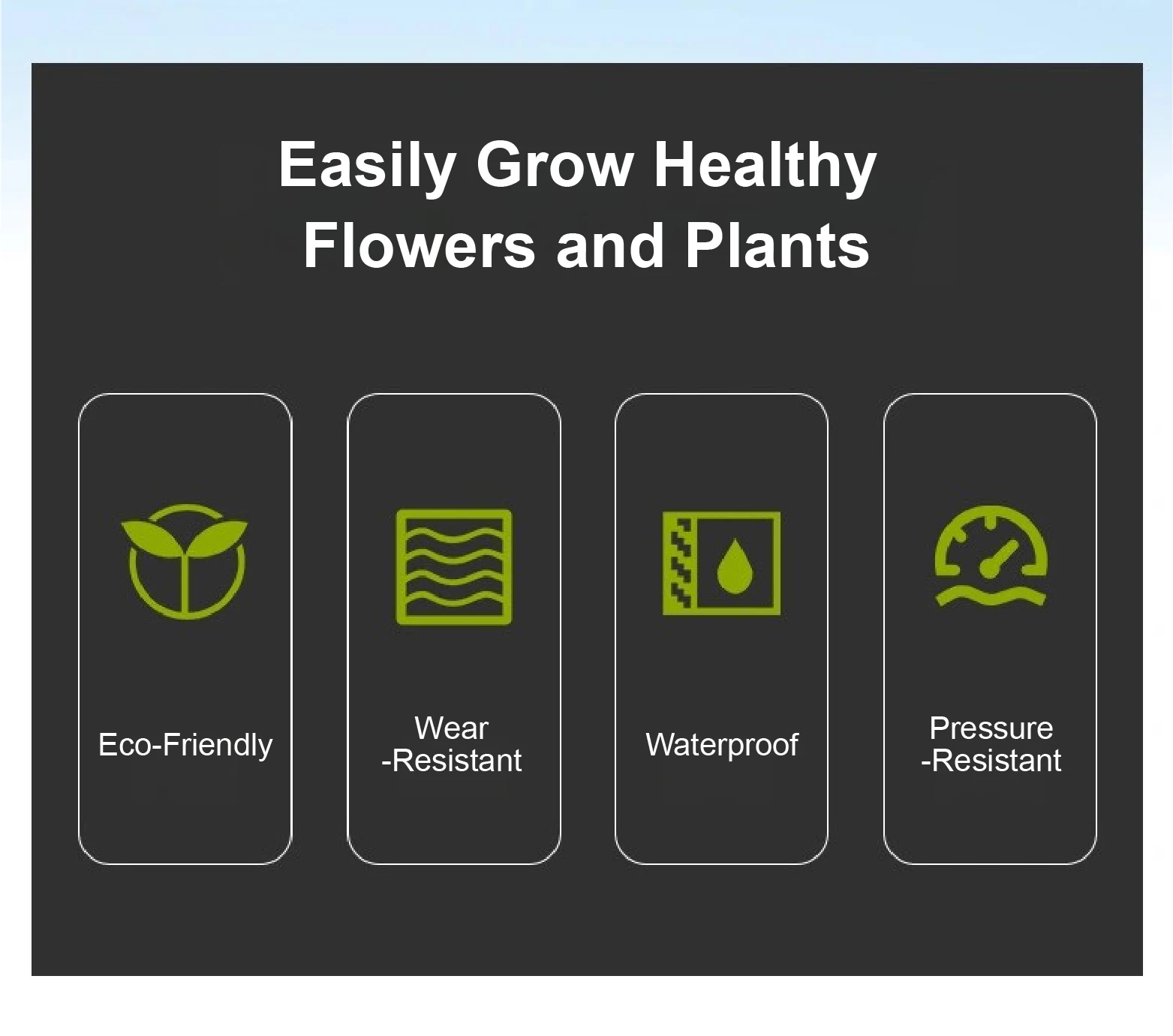 Easily Grow Healthy Flowers and Plants

Eco-Friendly

Wear -Resistant

Waterproof

Pressure -Resistant